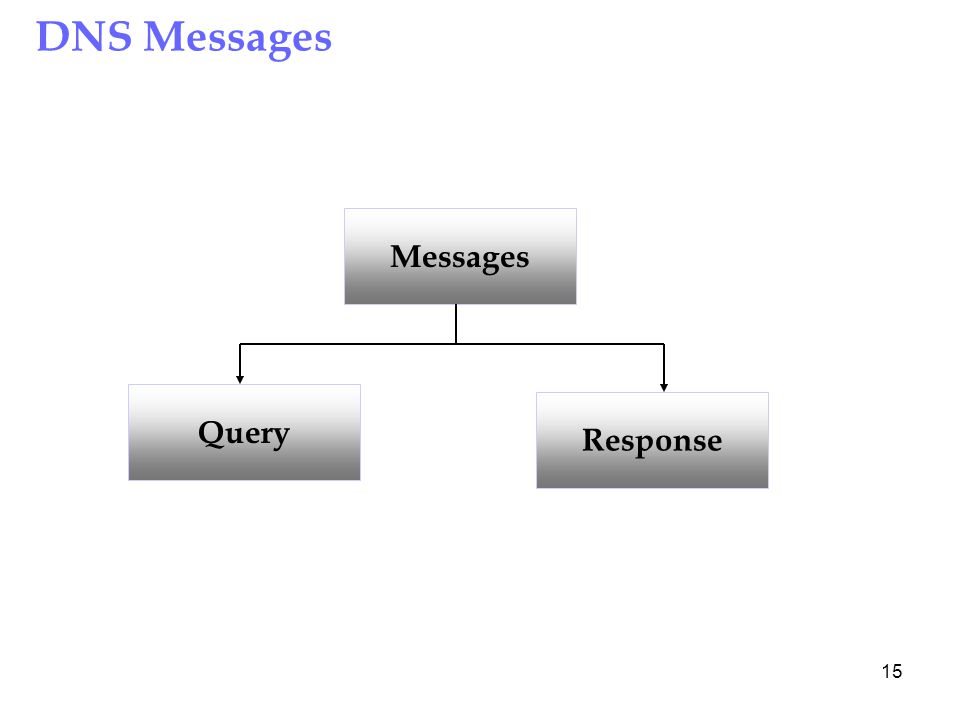 DNS Messages

Messages

Query

Response

15